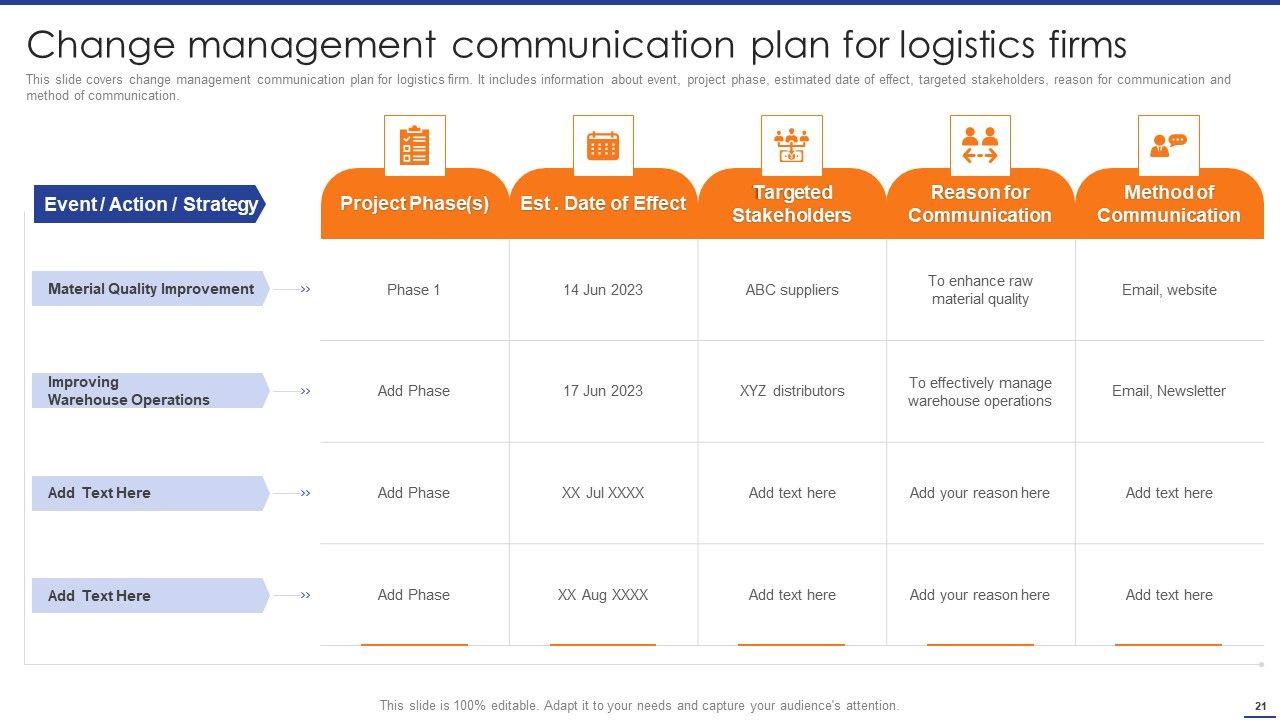 Change management communication plan for logistics firms

This slide covers change management communication plan for logistics firm. It includes information about event, project phase, estimated date of effect, targeted stakeholders, reason for communication and method of communication.

| Event / Action / Strategy | Project Phase(s) | Est . Date of Effect | Targeted Stakeholders | Reason for Communication | Method of Communication |
|---|---|---|---|---|---|
| Material Quality Improvement | Phase 1 | 14 Jun 2023 | ABC suppliers | To enhance raw material quality | Email, website |
| Improving Warehouse Operations | Add Phase | 17 Jun 2023 | XYZ distributors | To effectively manage warehouse operations | Email, Newsletter |
| Add Text Here | Add Phase | XX Jul XXXX | Add text here | Add your reason here | Add text here |
| Add Text Here | Add Phase | XX Aug XXXX | Add text here | Add your reason here | Add text here |

This slide is 100% editable. Adapt it to your needs and capture your audience's attention.

21